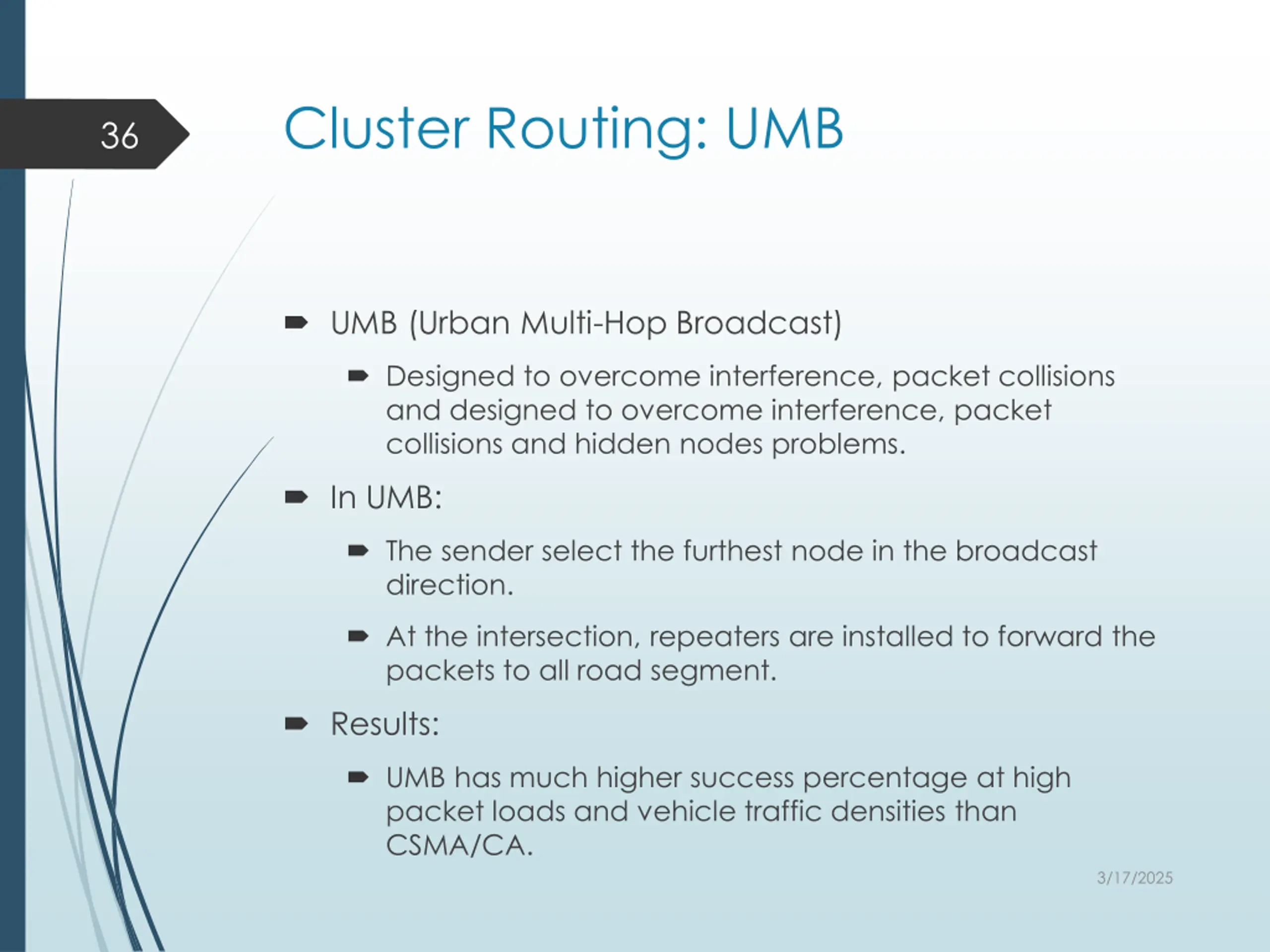 36

Cluster Routing: UMB

UMB (Urban Multi-Hop Broadcast)

Designed to overcome interference, packet collisions and designed to overcome interference, packet collisions and hidden nodes problems.

In UMB:

The sender select the furthest node in the broadcast direction.

At the intersection, repeaters are installed to forward the packets to all road segment.

Results:

UMB has much higher success percentage at high packet loads and vehicle traffic densities than CSMA/CA.

3/17/2025